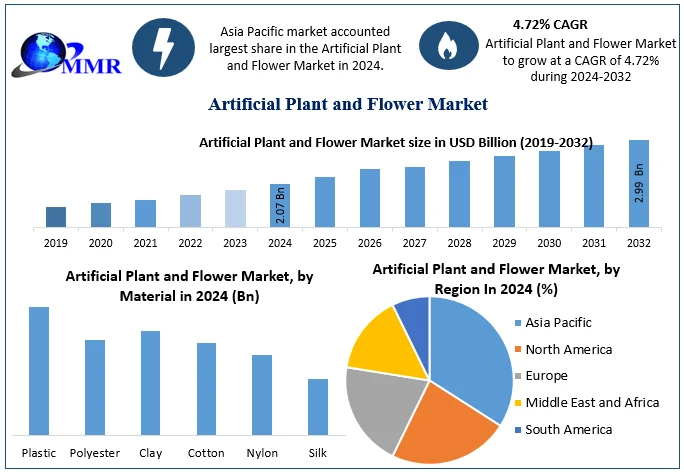 MMR

Asia Pacific market accounted largest share in the Artificial Plant and Flower Market in 2024.

4.72% CAGR
Artificial Plant and Flower Market to grow at a CAGR of 4.72% during 2024-2032

Artificial Plant and Flower Market

Artificial Plant and Flower Market size in USD Billion (2019-2032)

2.07 Bn
2.99 Bn

2019 2020 2021 2022 2023 2024 2025 2026 2027 2028 2029 2030 2031 2032

Artificial Plant and Flower Market, by Material in 2024 (Bn)

Plastic Polyester Clay Cotton Nylon Silk

Artificial Plant and Flower Market, by Region In 2024 (%)

Asia Pacific
North America
Europe
Middle East and Africa
South America